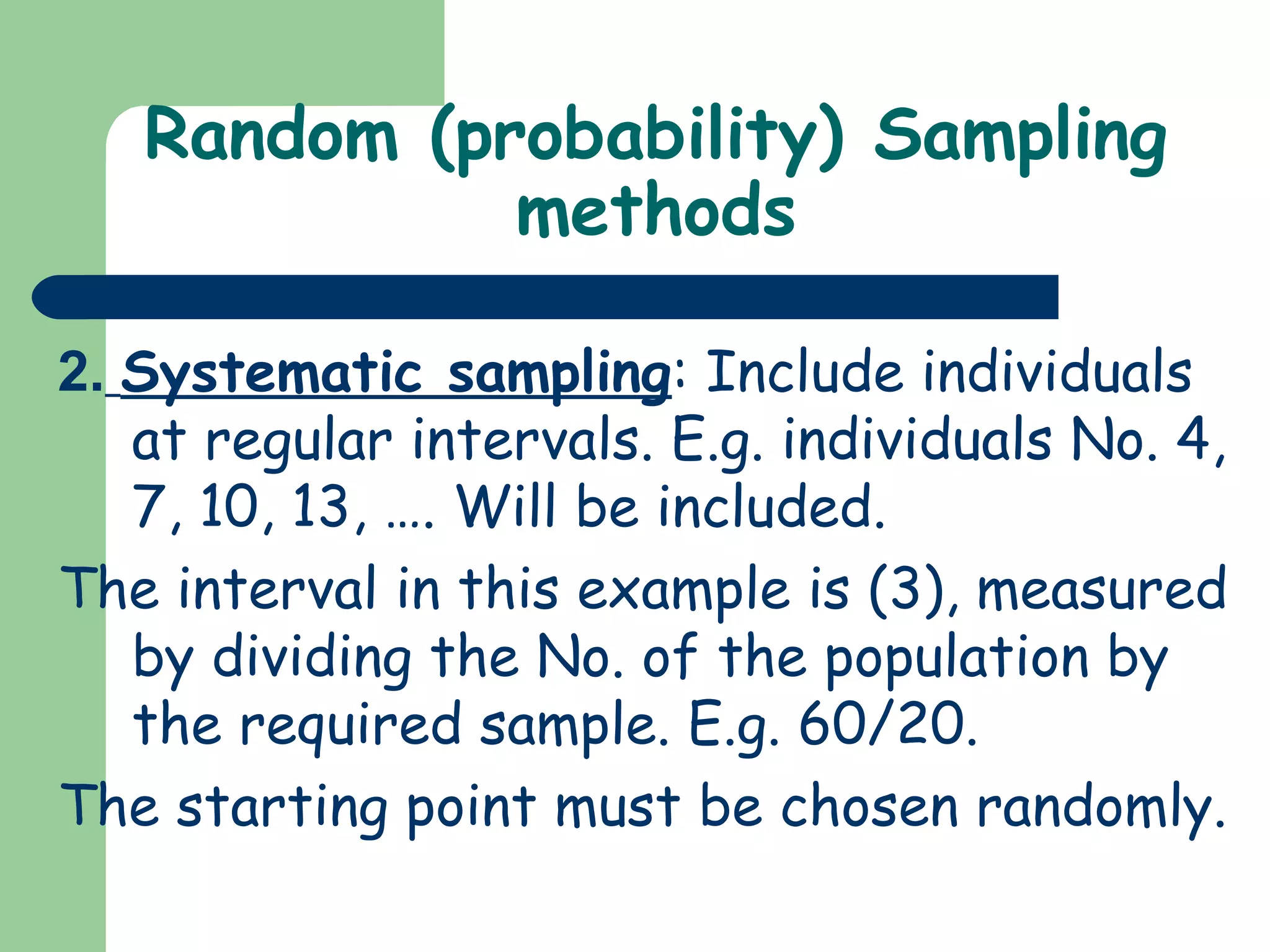 Random (probability) Sampling methods

2. Systematic sampling: Include individuals at regular intervals. E.g. individuals No. 4, 7, 10, 13, …. Will be included.

The interval in this example is (3), measured by dividing the No. of the population by the required sample. E.g. 60/20.

The starting point must be chosen randomly.